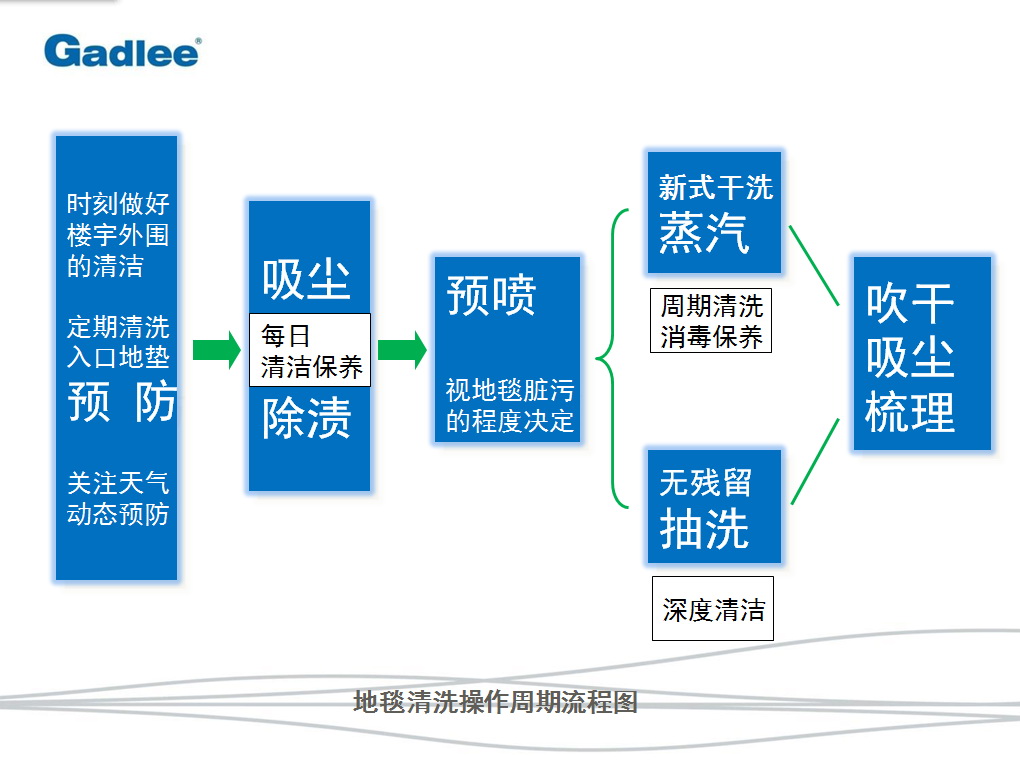 Gadlee®

时刻做好楼宇外围的清洁

定期清洗入口地垫
预 防

关注天气动态预防

吸尘
每日清洁保养
除渍

预喷

视地毯脏污的程度决定

新式干洗
蒸汽

周期清洗消毒保养

无残留
抽洗

深度清洁

吹干
吸尘
梳理

地毯清洗操作周期流程图